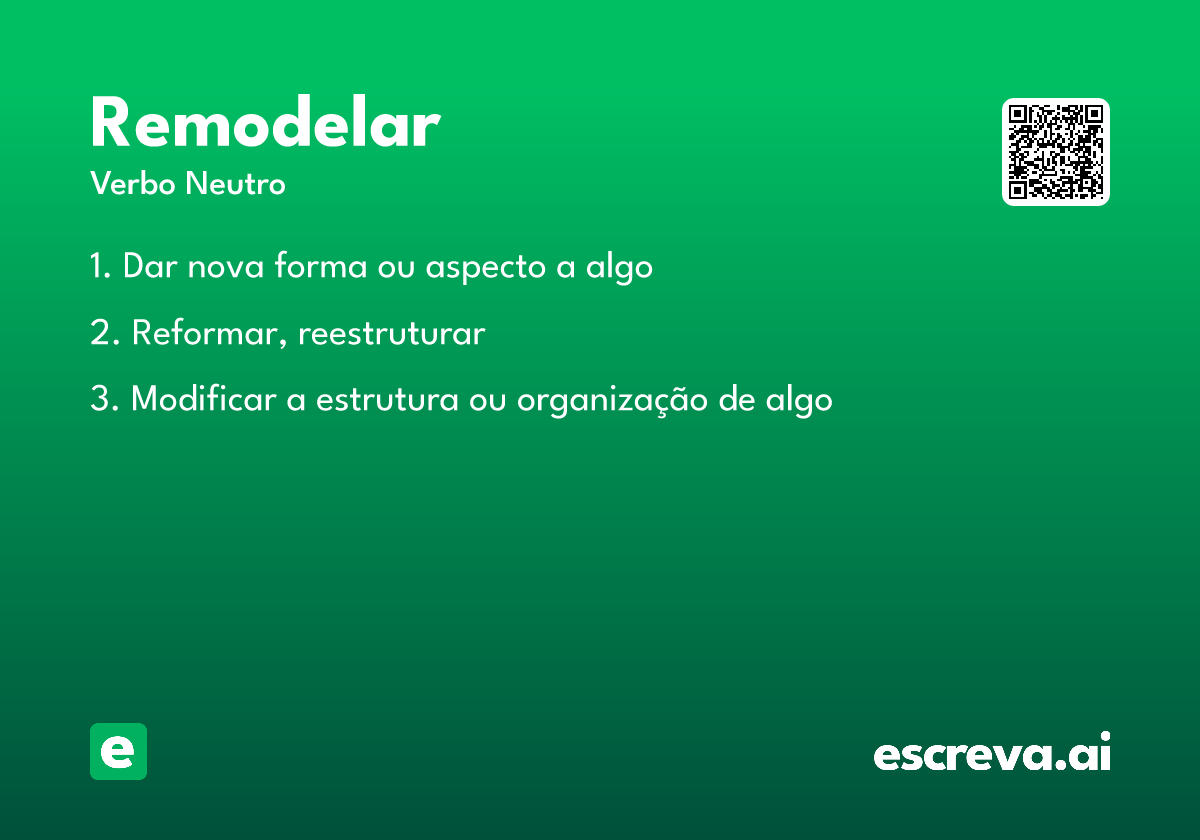 Remodelar
Verbo Neutro

1. Dar nova forma ou aspecto a algo

2. Reformar, reestruturar

3. Modificar a estrutura ou organização de algo

e

escreva.ai